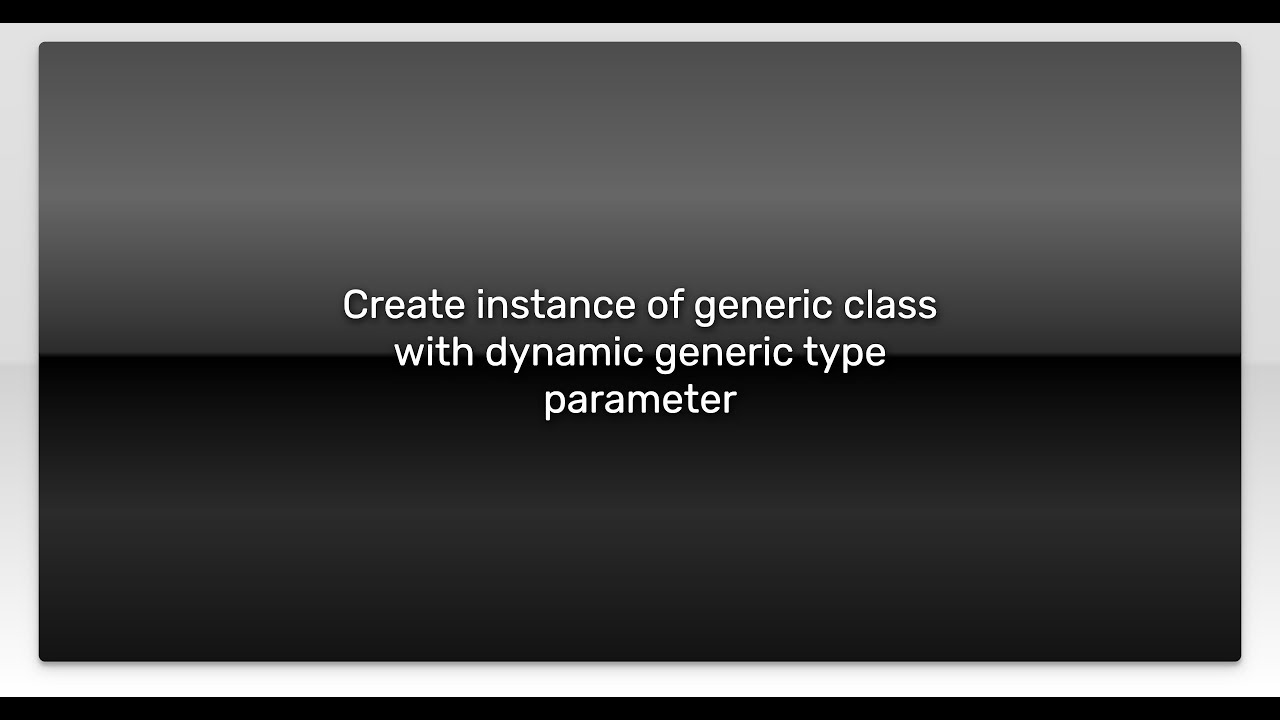 Create instance of generic class with dynamic generic type parameter